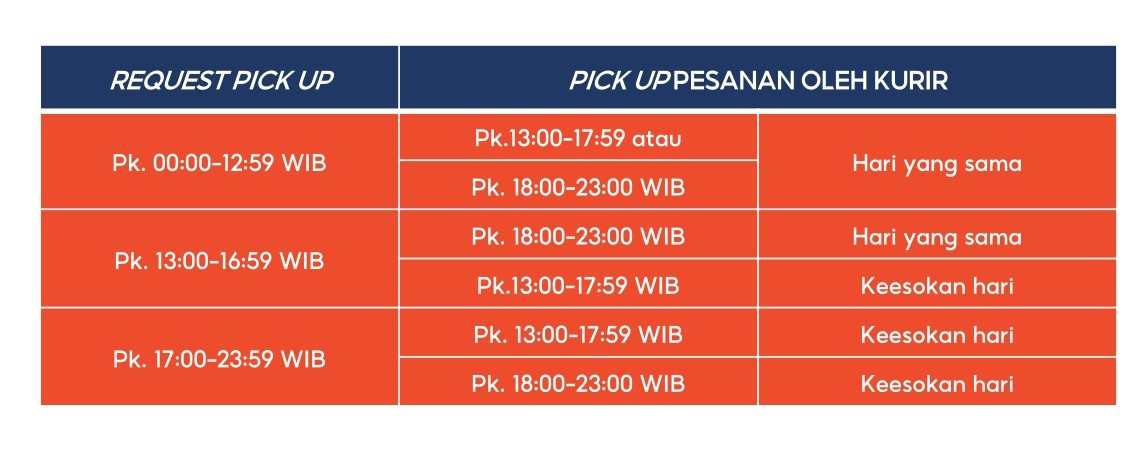 | REQUEST PICK UP | PICK UP PESANAN OLEH KURIR | |
|---|---|---|
| Pk. 00:00-12:59 WIB | Pk.13:00-17:59 atau | Hari yang sama |
| | Pk. 18:00-23:00 WIB | |
| Pk. 13:00-16:59 WIB | Pk. 18:00-23:00 WIB | Hari yang sama |
| | Pk.13:00-17:59 WIB | Keesokan hari |
| Pk. 17:00-23:59 WIB | Pk. 13:00-17:59 WIB | Keesokan hari |
| | Pk. 18:00-23:00 WIB | Keesokan hari |